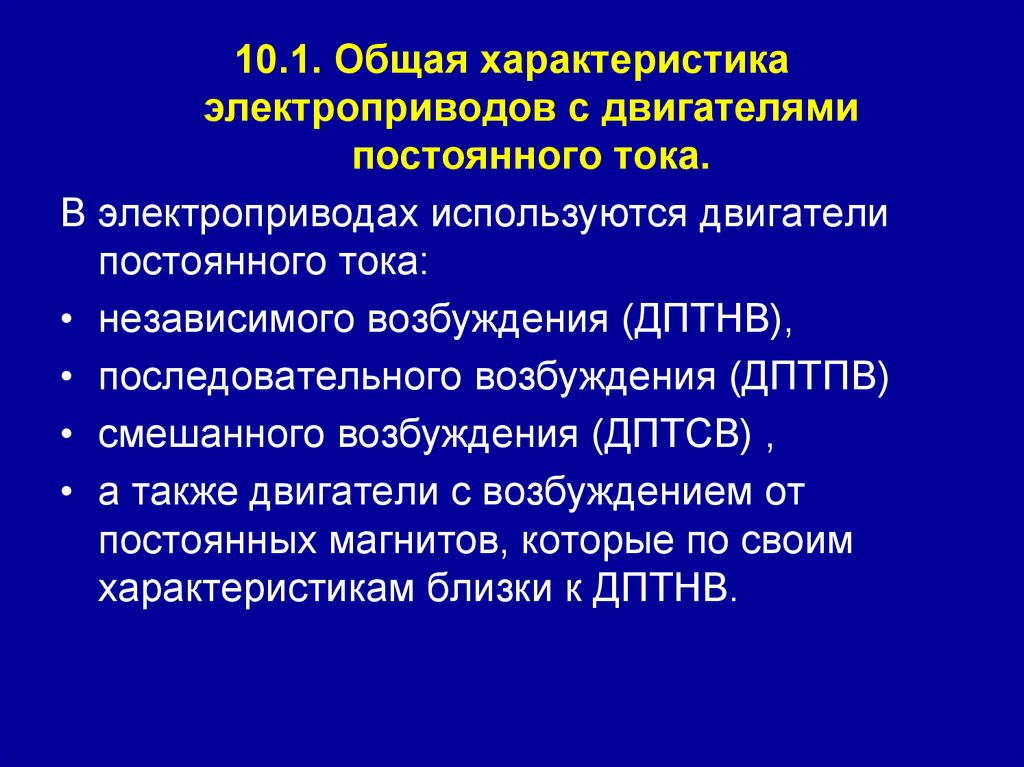 10.1. Общая характеристика электроприводов с двигателями постоянного тока.

В электроприводах используются двигатели постоянного тока:

• независимого возбуждения (ДПТНВ),
• последовательного возбуждения (ДПТПВ)
• смешанного возбуждения (ДПТСВ) ,
• а также двигатели с возбуждением от постоянных магнитов, которые по своим характеристикам близки к ДПТНВ.